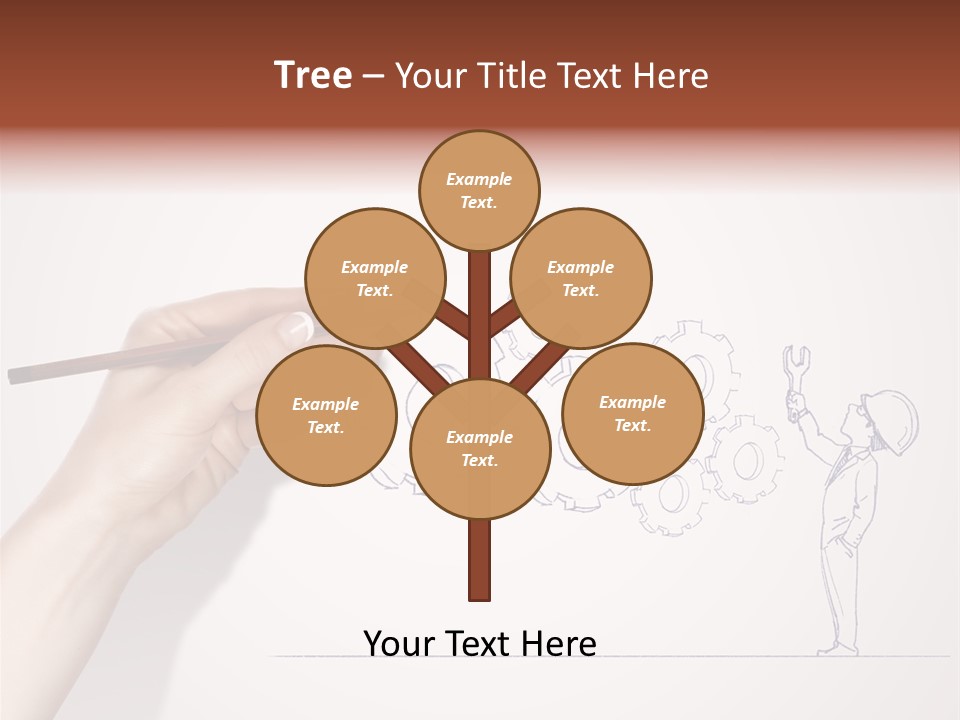 Tree – Your Title Text Here

Example Text.

Example Text.

Example Text.

Example Text.

Example Text.

Example Text.

Your Text Here